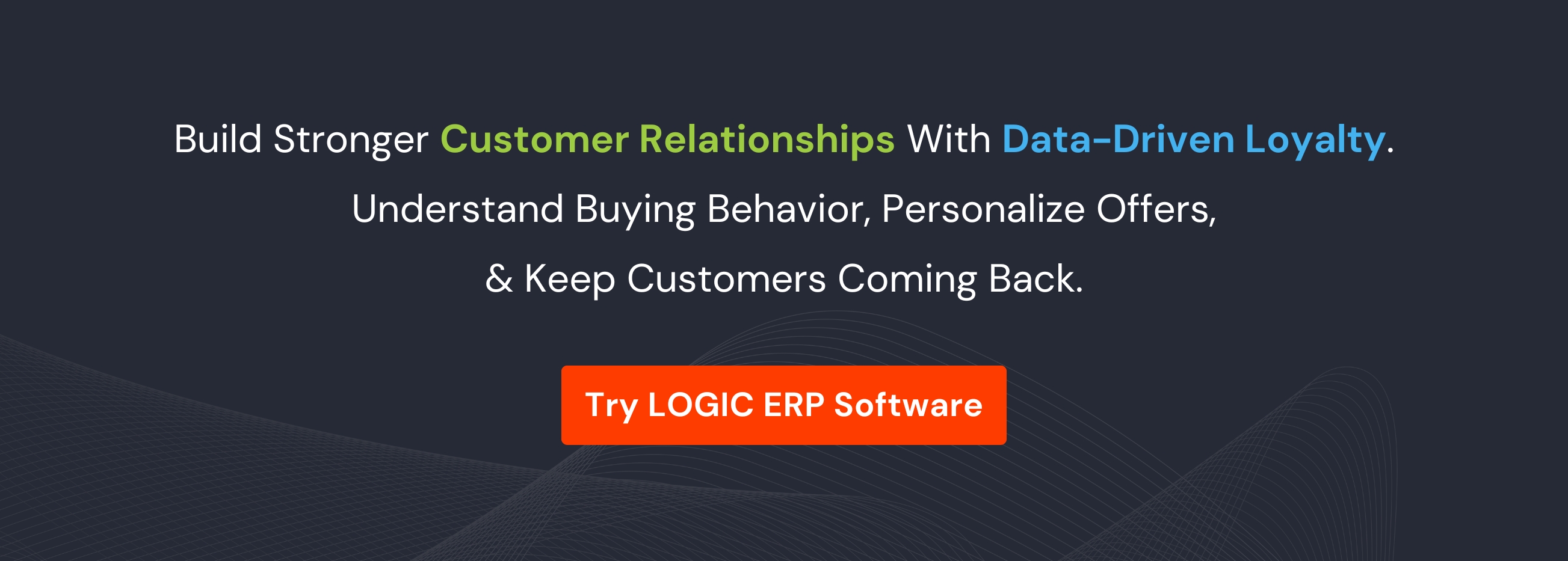 Build Stronger Customer Relationships With Data-Driven Loyalty. Understand Buying Behavior, Personalize Offers, & Keep Customers Coming Back.

Try LOGIC ERP Software